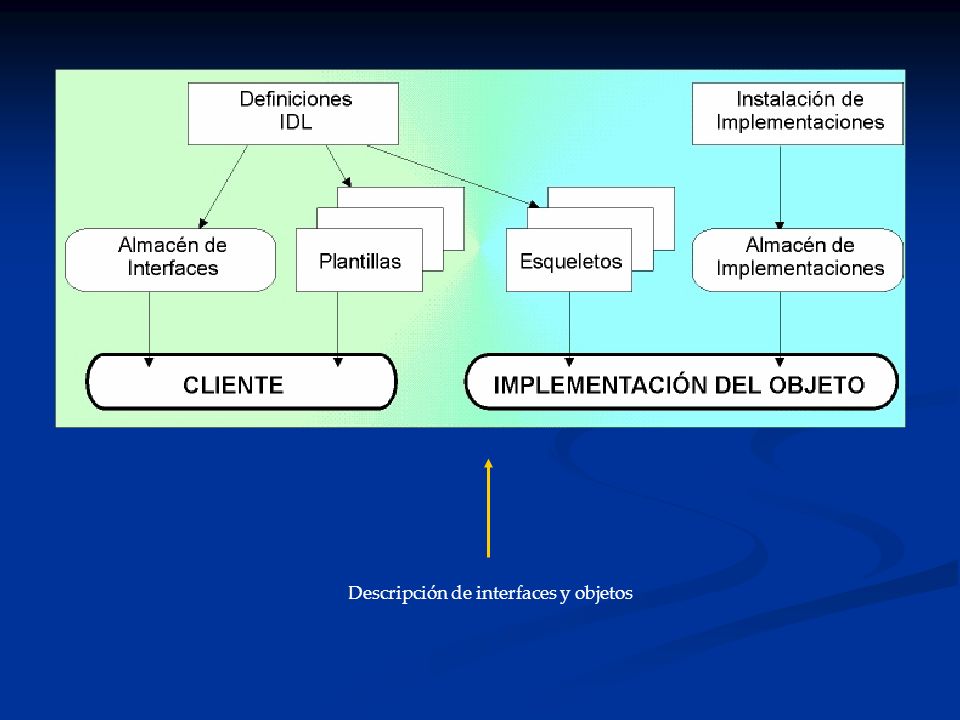 Definiciones IDL

Instalación de Implementaciones

Almacén de Interfaces

Plantillas

Esqueletos

Almacén de Implementaciones

CLIENTE

IMPLEMENTACIÓN DEL OBJETO

Descripción de interfaces y objetos